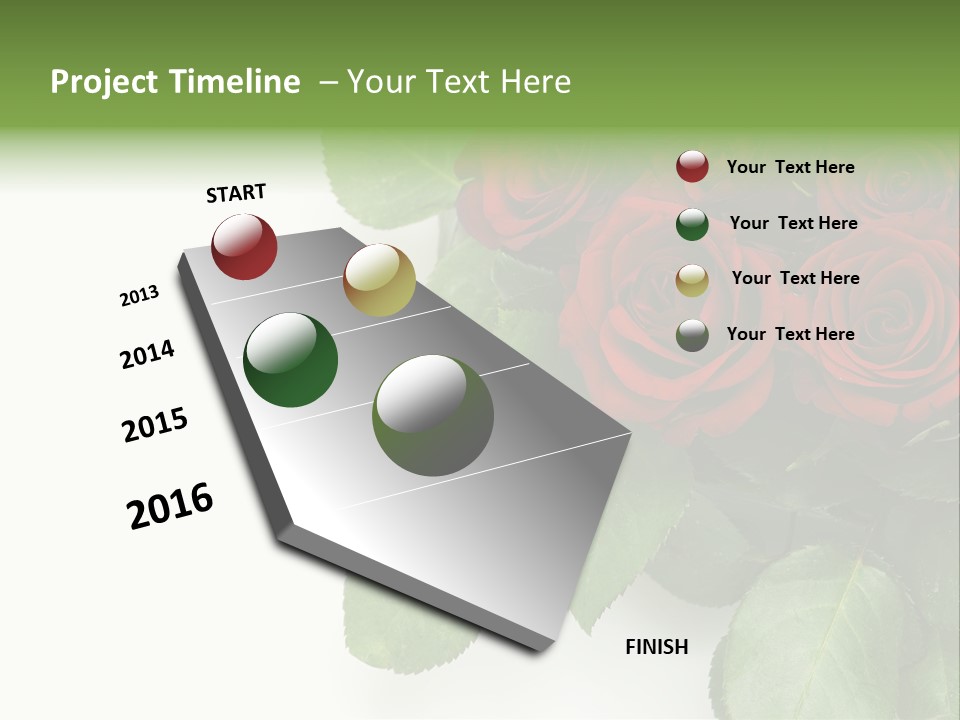 Project Timeline – Your Text Here

START

2013

2014

2015

2016

FINISH

Your Text Here

Your Text Here

Your Text Here

Your Text Here